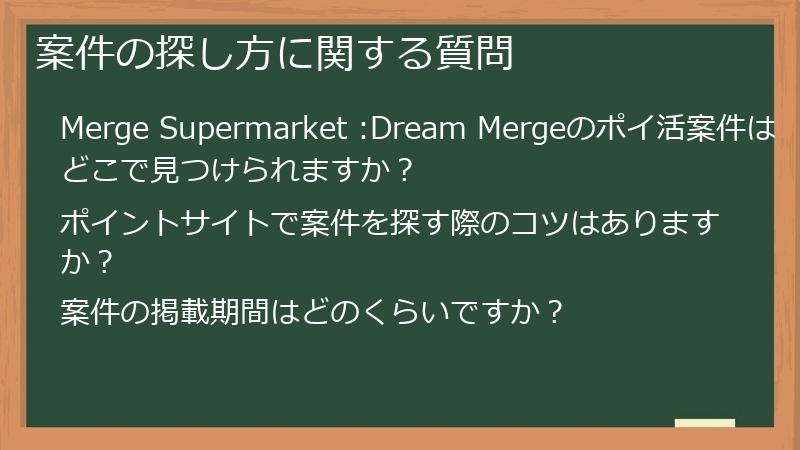 案件の探し方に関する質問

Merge Supermarket :Dream Mergeのポイ活案件はどこで見つけられますか？

ポイントサイトで案件を探す際のコツはありますか？

案件の掲載期間はどのくらいですか？